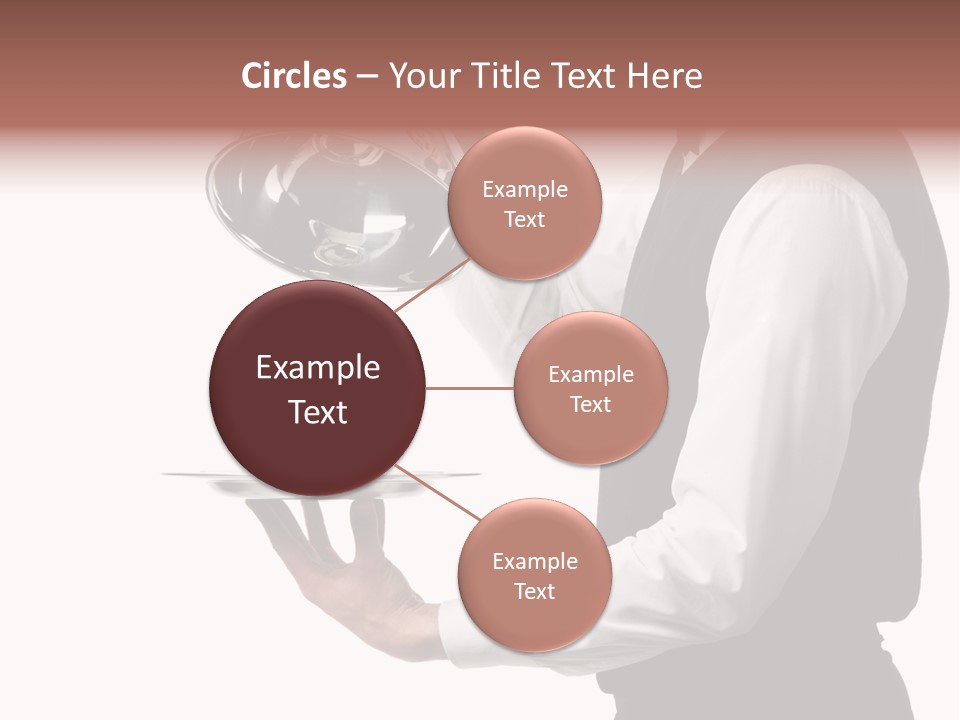 Circles – Your Title Text Here

Example Text

Example Text

Example Text

Example Text